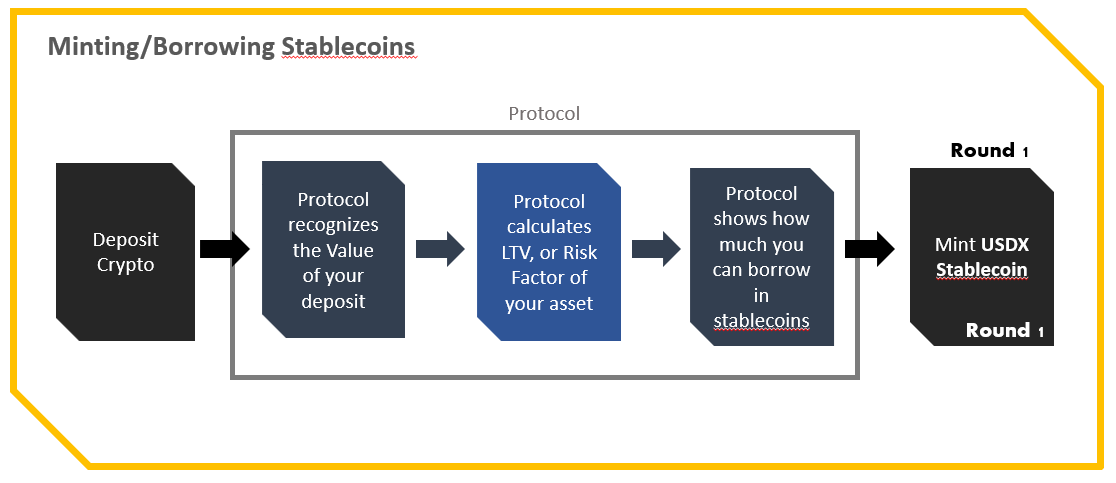 Minting/Borrowing Stablecoins

Protocol

Deposit Crypto

Protocol recognizes the Value of your deposit

Protocol calculates LTV, or Risk Factor of your asset

Protocol shows how much you can borrow in stablecoins

Round 1

Mint USDX Stablecoin

Round 1